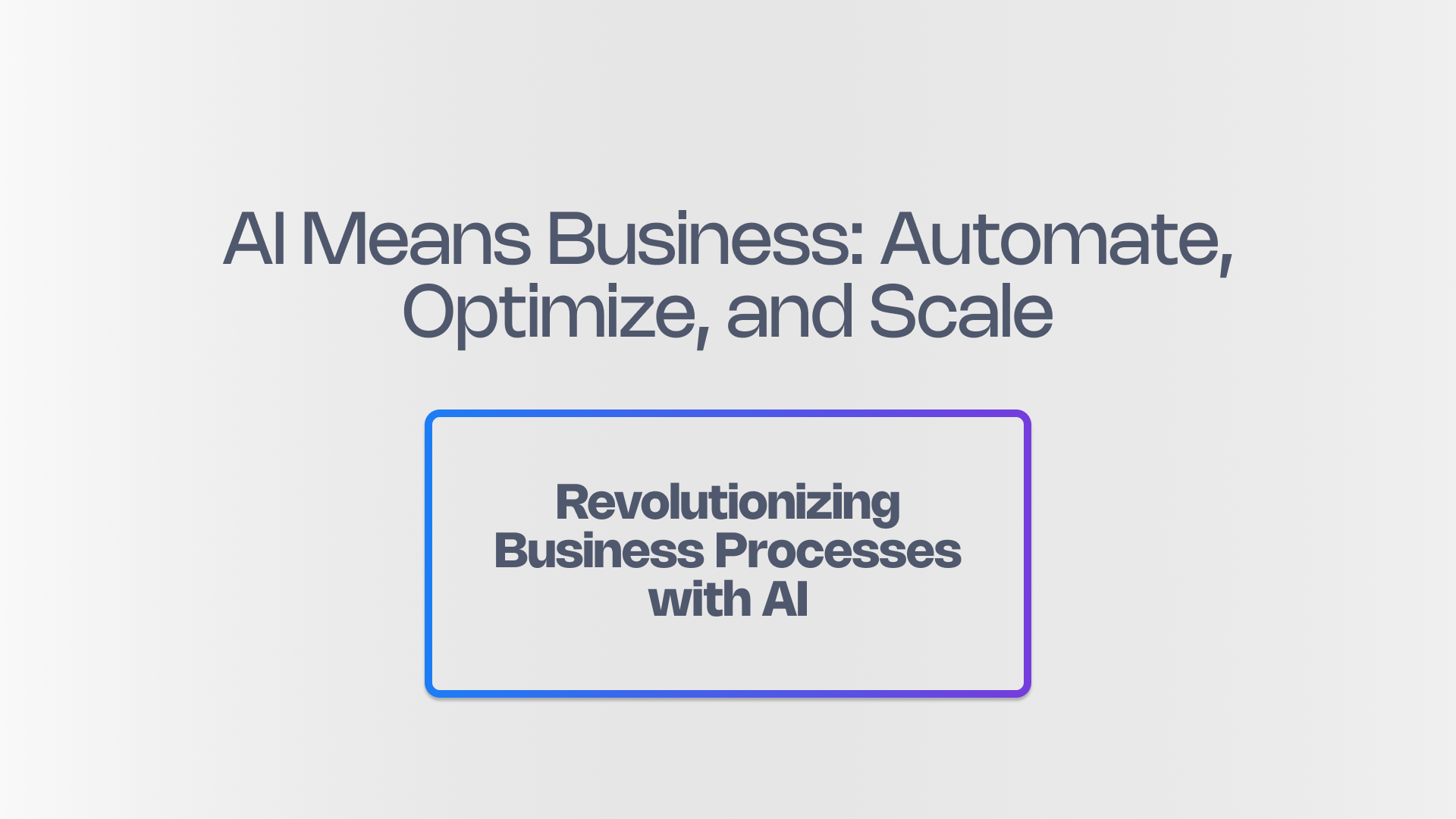 AI Means Business: Automate, Optimize, and Scale

Revolutionizing Business Processes with AI